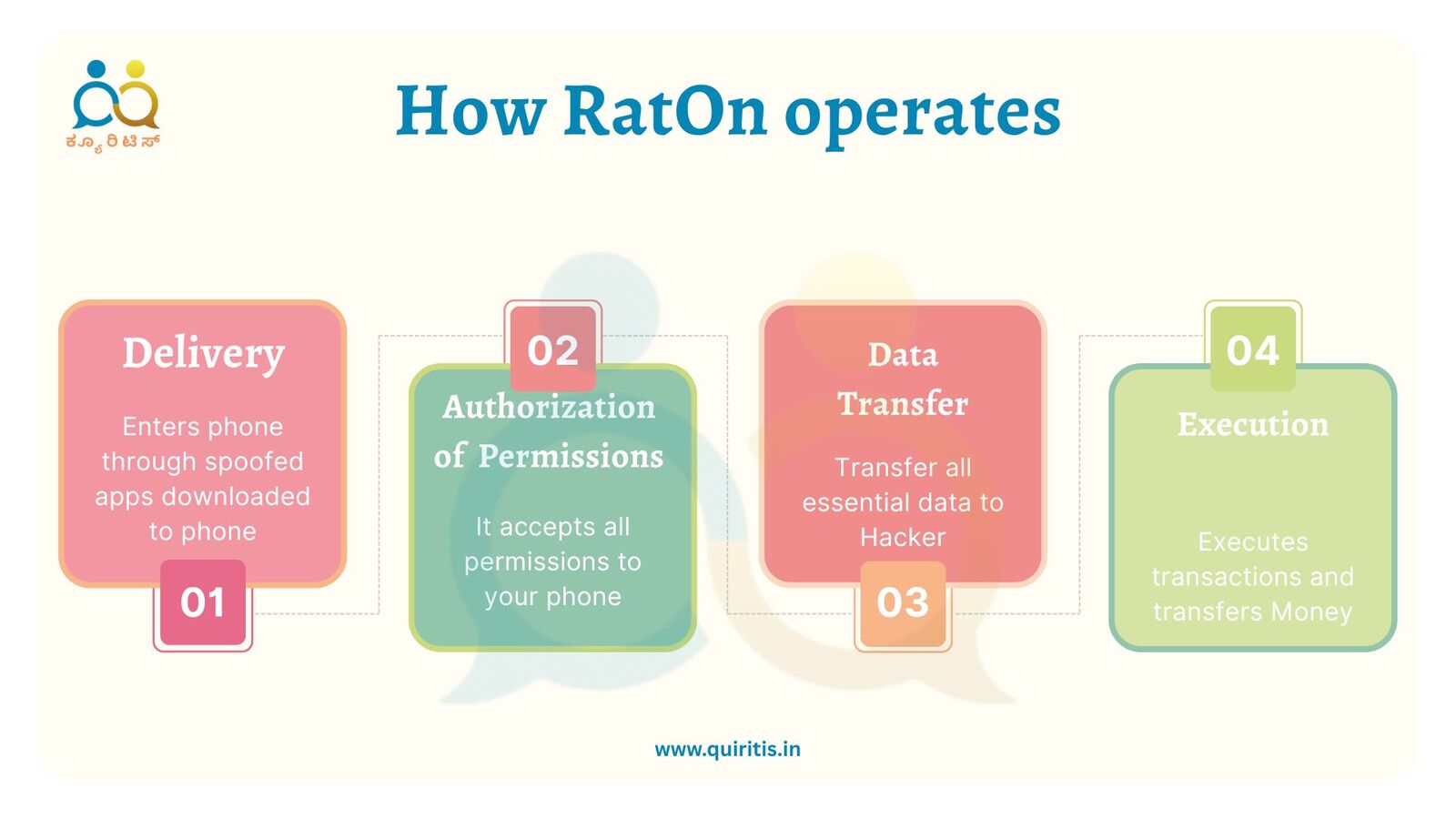 ಕ್ಯೂರಿಟಿಸ್

How RatOn operates

Delivery

Enters phone through spoofed apps downloaded to phone

01

02

Authorization of Permissions

It accepts all permissions to your phone

Data Transfer

Transfer all essential data to Hacker

03

04

Execution

Executes transactions and transfers Money

www.quiritis.in